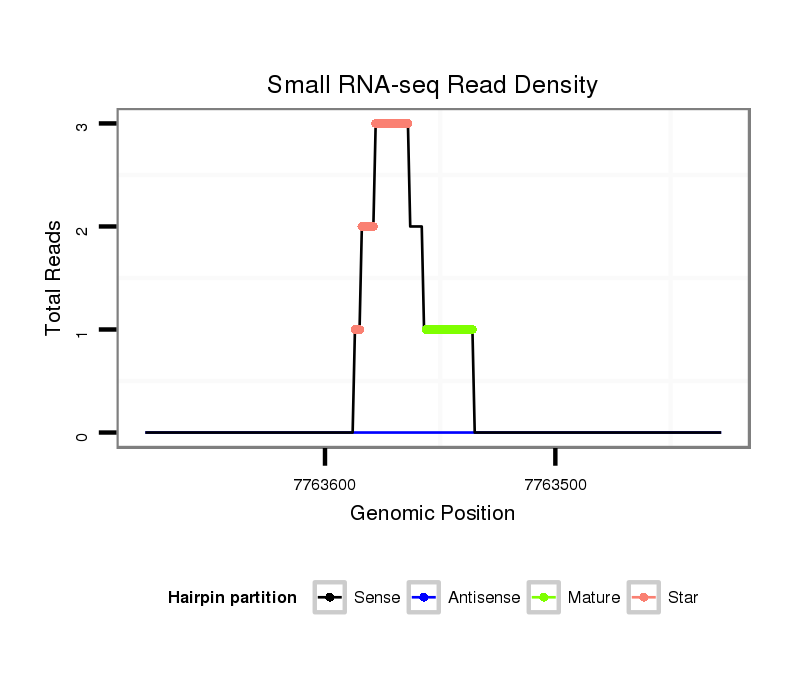 Small RNA-seq Read Density

Total Reads

3
2
1
0

7763600
7763500

Genomic Position

Hairpin partition
Sense
Antisense
Mature
Star